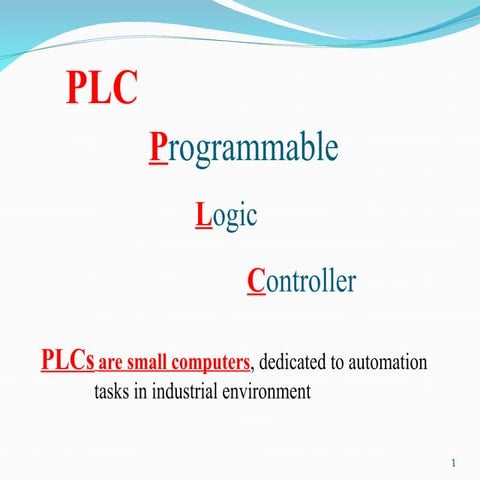 PLC

Programmable

Logic

Controller

PLCs are small computers, dedicated to automation tasks in industrial environment

1